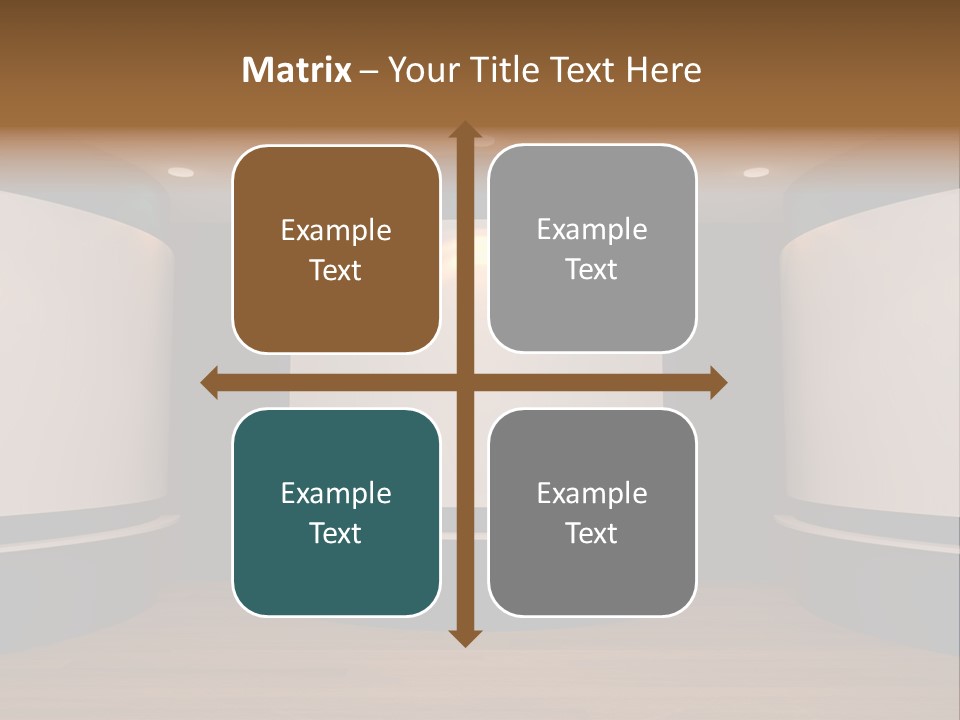 Matrix – Your Title Text Here

Example Text

Example Text

Example Text

Example Text